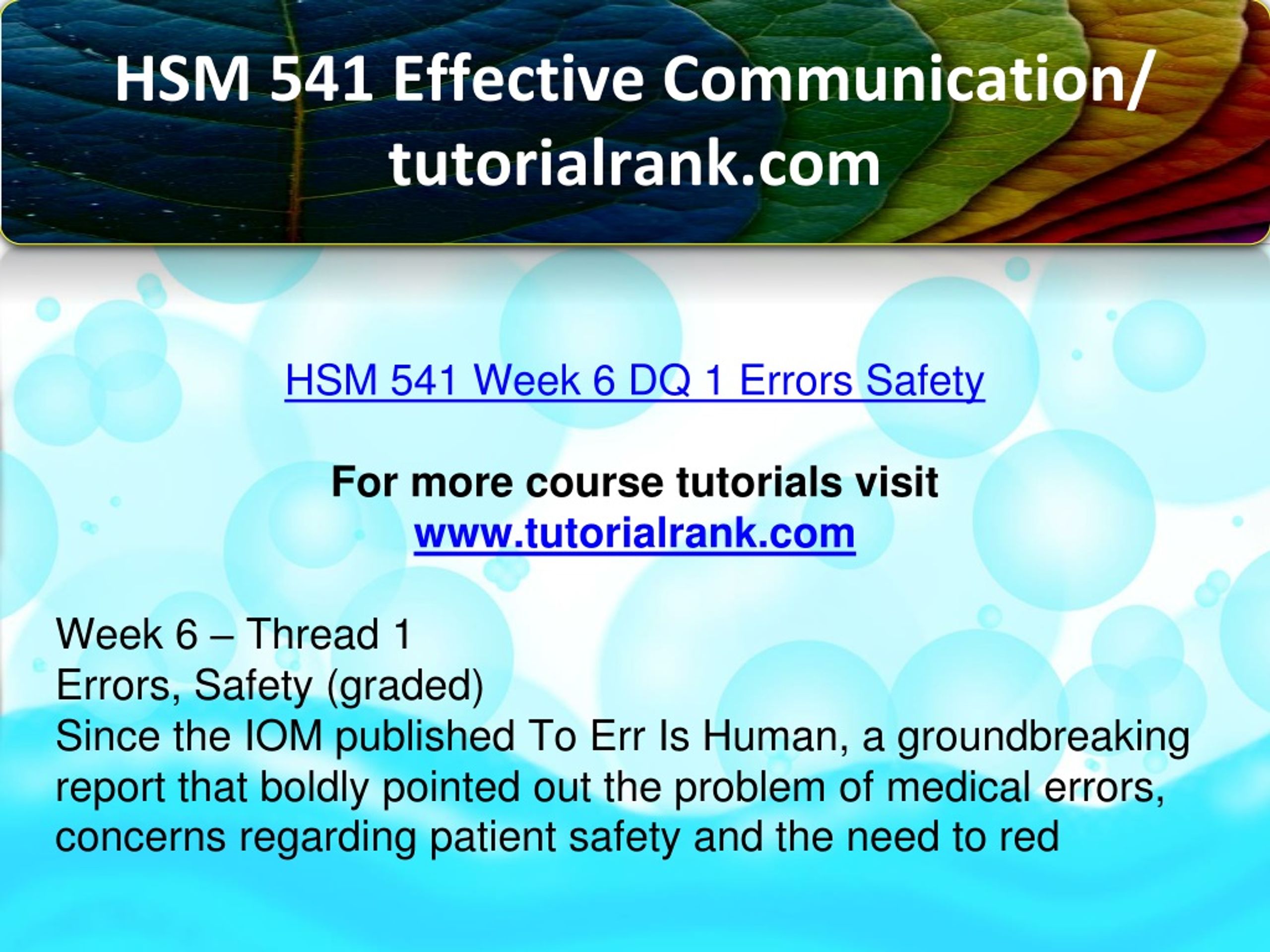 HSM 541 Effective Communication/ tutorialrank.com

HSM 541 Week 6 DQ 1 Errors Safety

For more course tutorials visit
www.tutorialrank.com

Week 6 – Thread 1
Errors, Safety (graded)
Since the IOM published To Err Is Human, a groundbreaking report that boldly pointed out the problem of medical errors, concerns regarding patient safety and the need to red